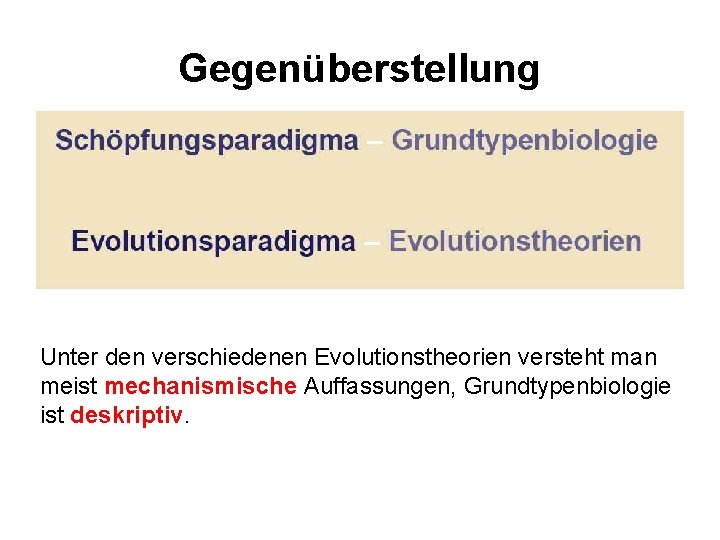 Gegenüberstellung

Schöpfungsparadigma – Grundtypenbiologie

Evolutionsparadigma – Evolutionstheorien

Unter den verschiedenen Evolutionstheorien versteht man meist mechanismische Auffassungen, Grundtypenbiologie ist deskriptiv.